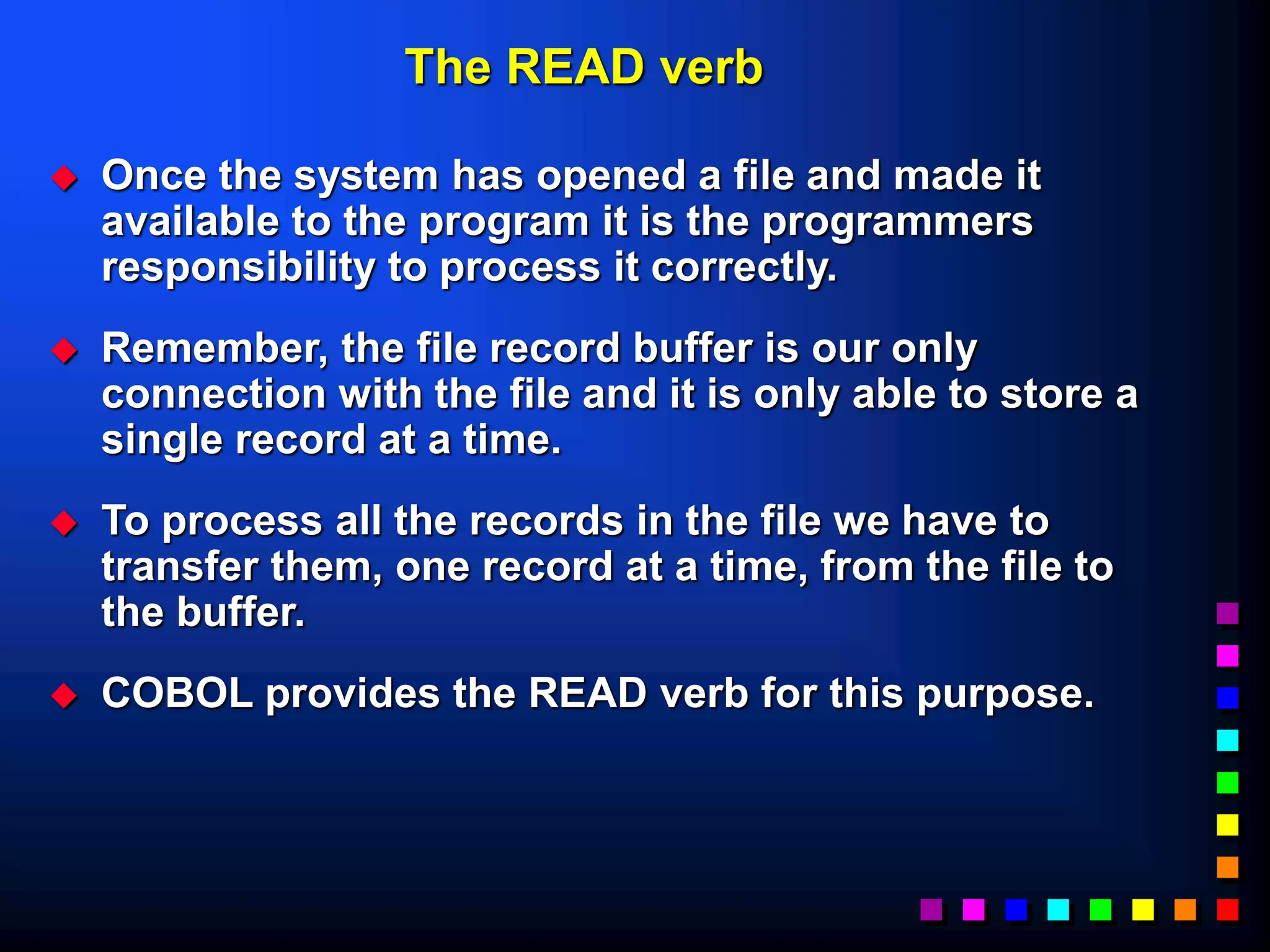 The READ verb

◆ Once the system has opened a file and made it available to the program it is the programmers responsibility to process it correctly.

◆ Remember, the file record buffer is our only connection with the file and it is only able to store a single record at a time.

◆ To process all the records in the file we have to transfer them, one record at a time, from the file to the buffer.

◆ COBOL provides the READ verb for this purpose.